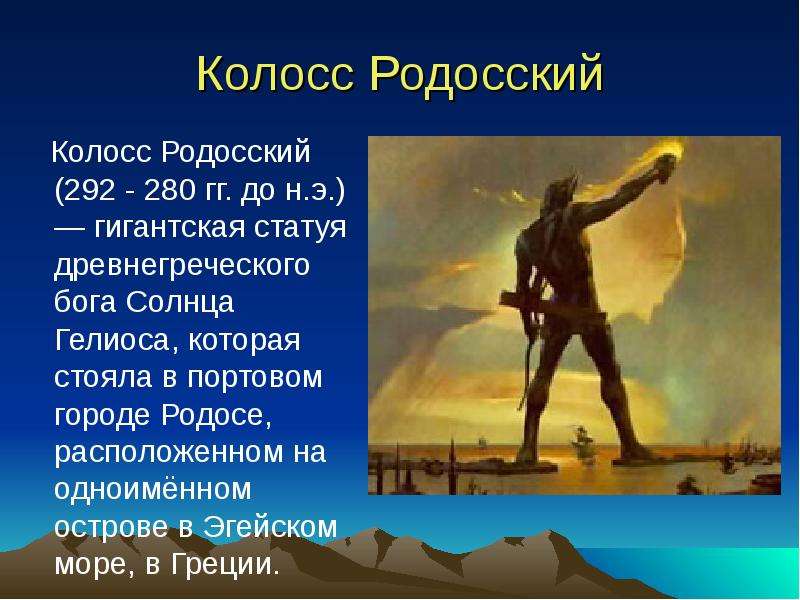 Колосс Родосский

Колосс Родосский (292 - 280 гг. до н.э.) — гигантская статуя древнегреческого бога Солнца Гелиоса, которая стояла в портовом городе Родосе, расположенном на одноимённом острове в Эгейском море, в Греции.